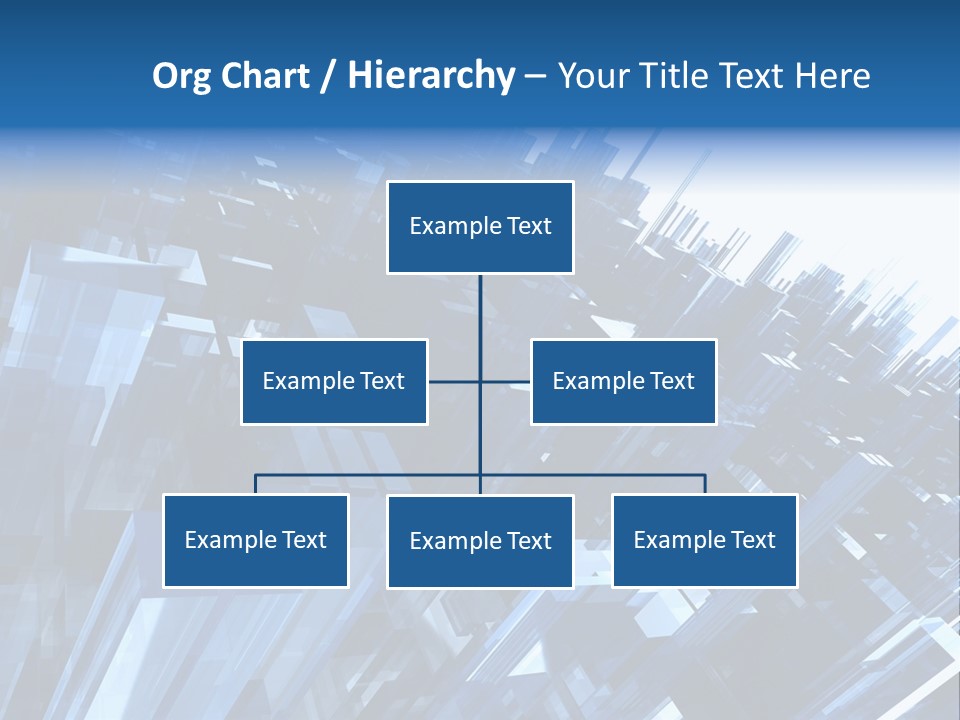 Org Chart / Hierarchy – Your Title Text Here

Example Text

Example Text

Example Text

Example Text

Example Text

Example Text